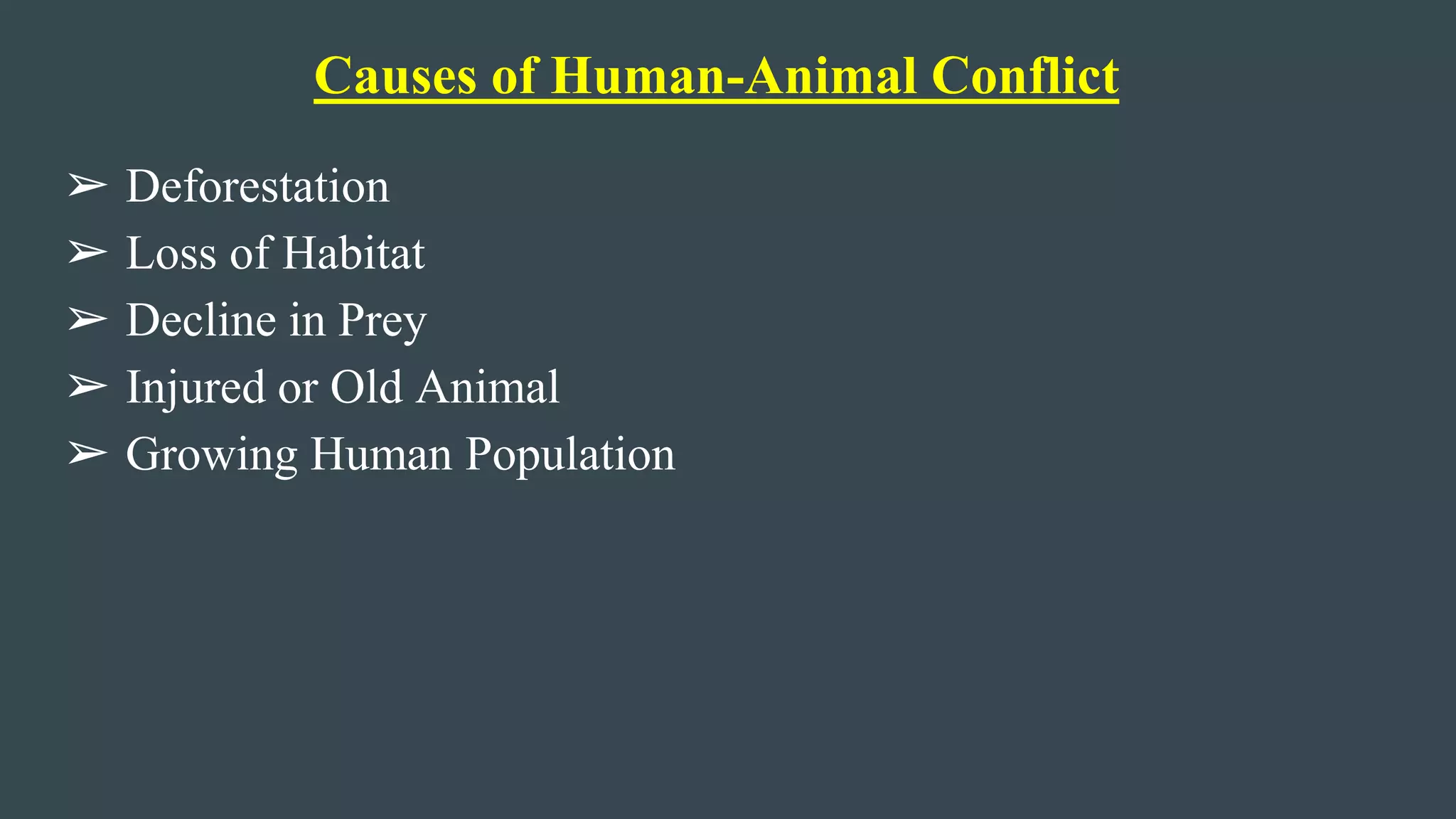 Causes of Human-Animal Conflict

➢ Deforestation
➢ Loss of Habitat
➢ Decline in Prey
➢ Injured or Old Animal
➢ Growing Human Population